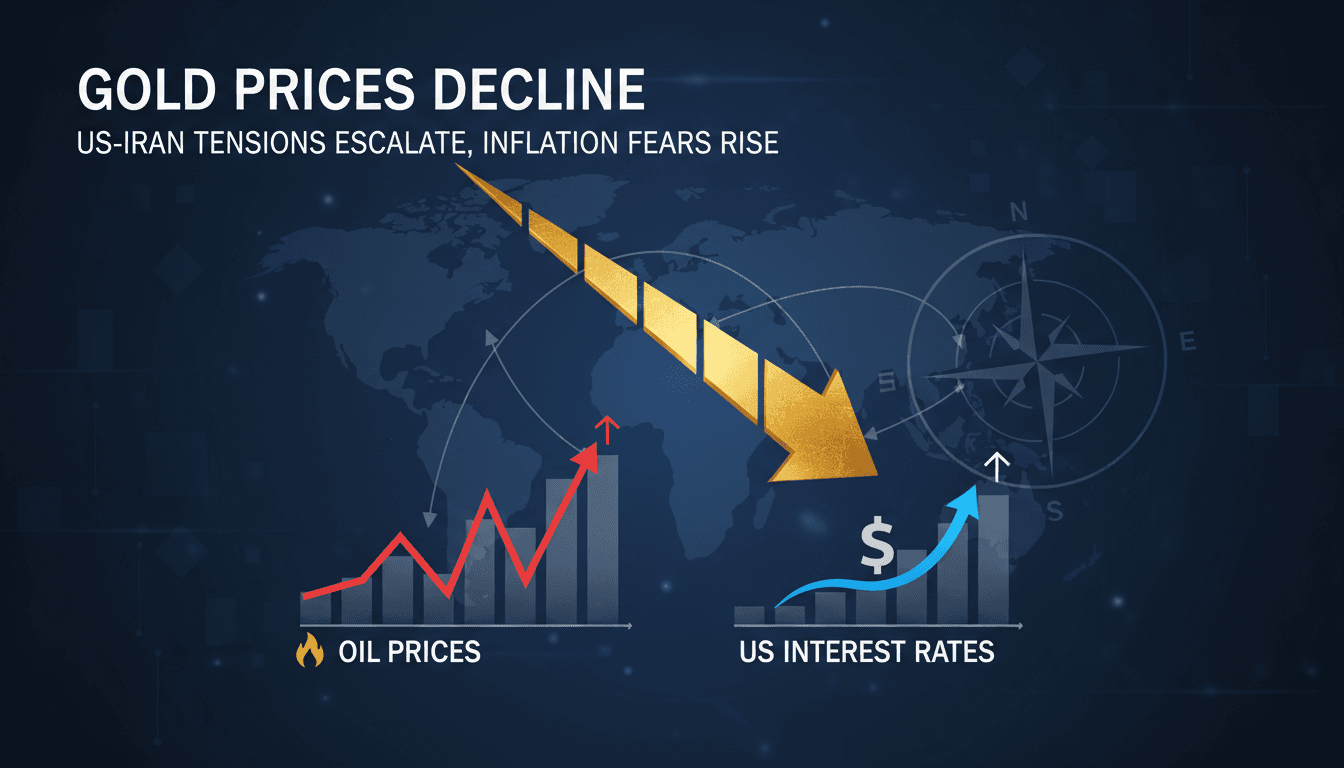 GOLD PRICES DECLINE
US-IRAN TENSIONS ESCALATE, INFLATION FEARS RISE

N
E
S
S

$

OIL PRICES

US INTEREST RATES